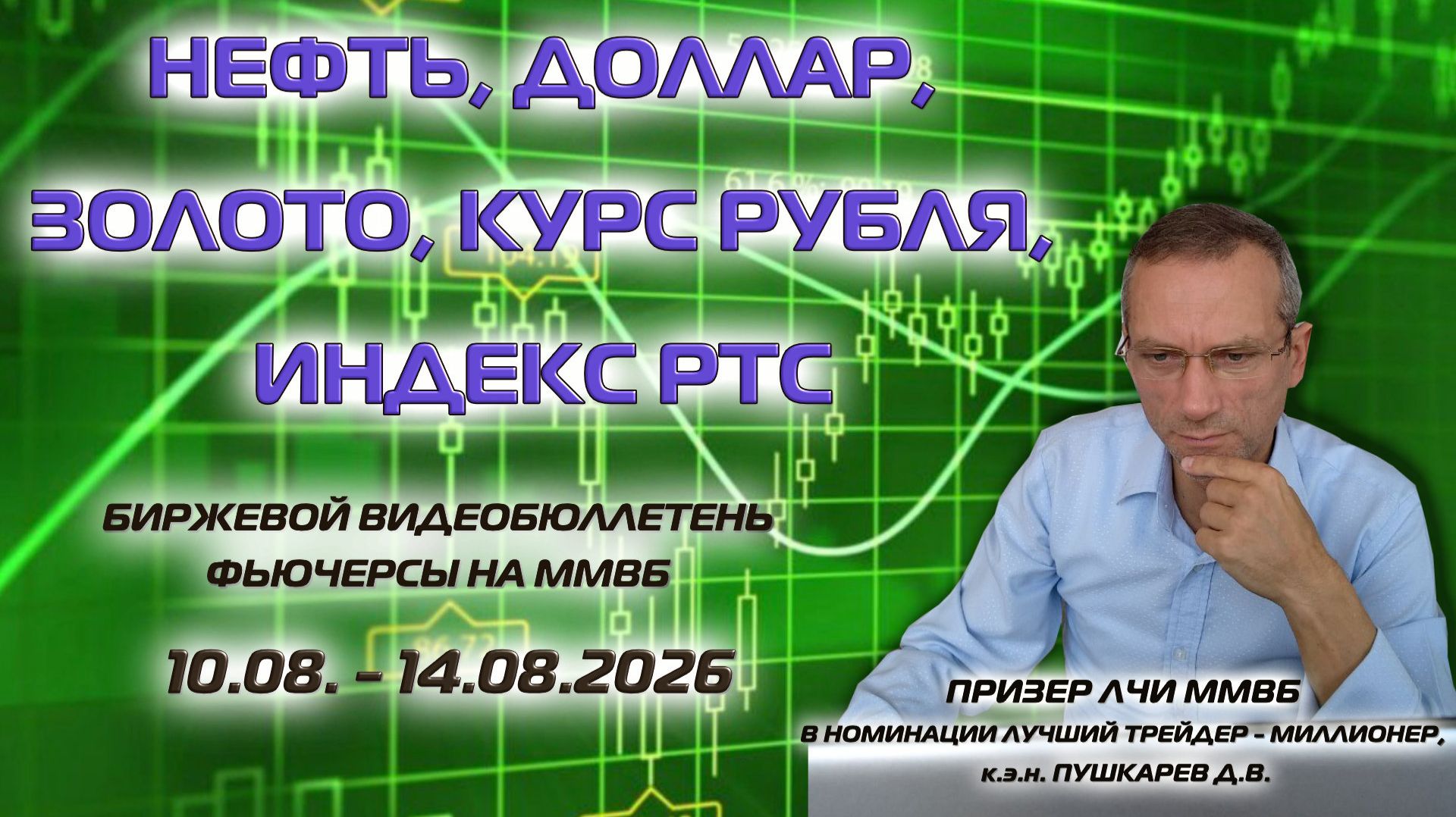 НЕФТЬ, ДОЛЛАР, ЗОЛОТО, КУРС РУБЛЯ, ИНДЕКС РТС

БИРЖЕВОЙ ВИДЕОБЮЛЛЕТЕНЬ
ФЬЮЧЕРСЫ НА ММВБ

10.08. - 14.08.2026

ПРИЗЕР ЛЧИ ММВБ
В НОМИНАЦИИ ЛУЧШИЙ ТРЕЙДЕР - МИЛЛИОНЕР,
к.э.н. ПУШКАРЕВ Д.В.